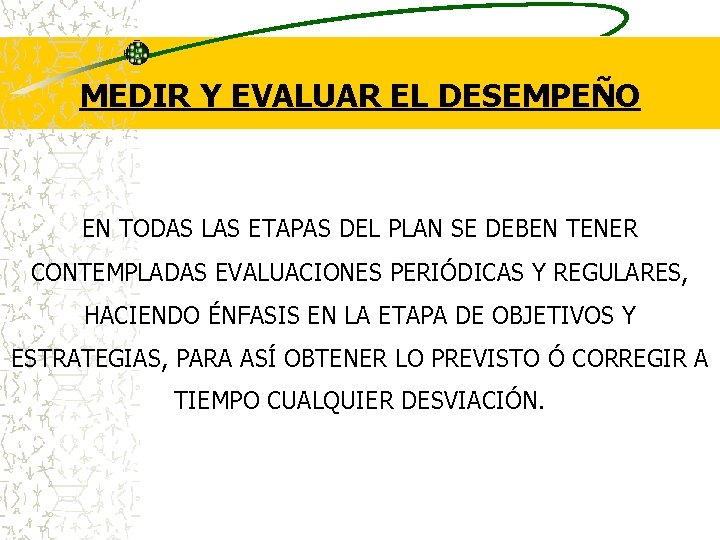 MEDIR Y EVALUAR EL DESEMPEÑO

EN TODAS LAS ETAPAS DEL PLAN SE DEBEN TENER CONTEMPLADAS EVALUACIONES PERIÓDICAS Y REGULARES, HACIENDO ÉNFASIS EN LA ETAPA DE OBJETIVOS Y ESTRATEGIAS, PARA ASÍ OBTENER LO PREVISTO Ó CORREGIR A TIEMPO CUALQUIER DESVIACIÓN.